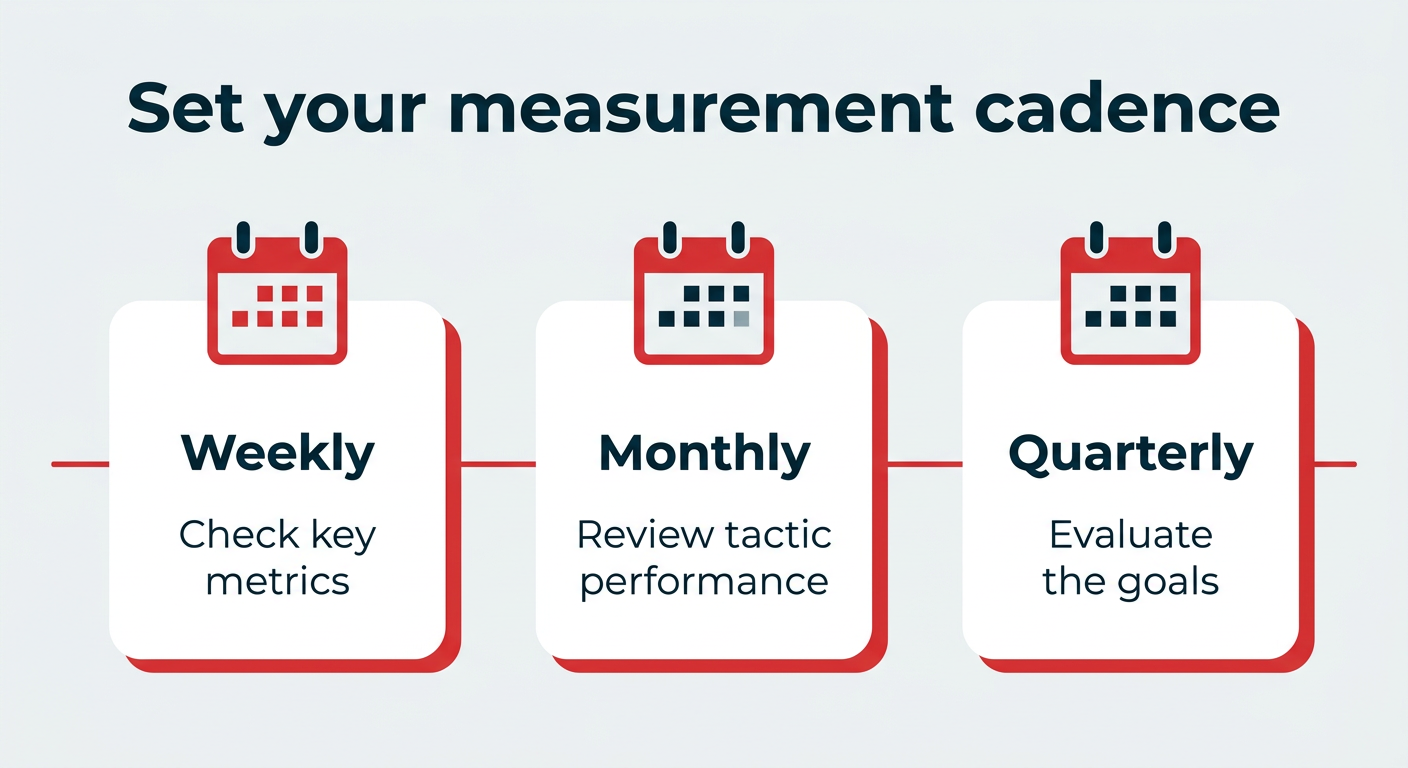 Set your measurement cadence

Weekly

Check key metrics

Monthly

Review tactic performance

Quarterly

Evaluate the goals